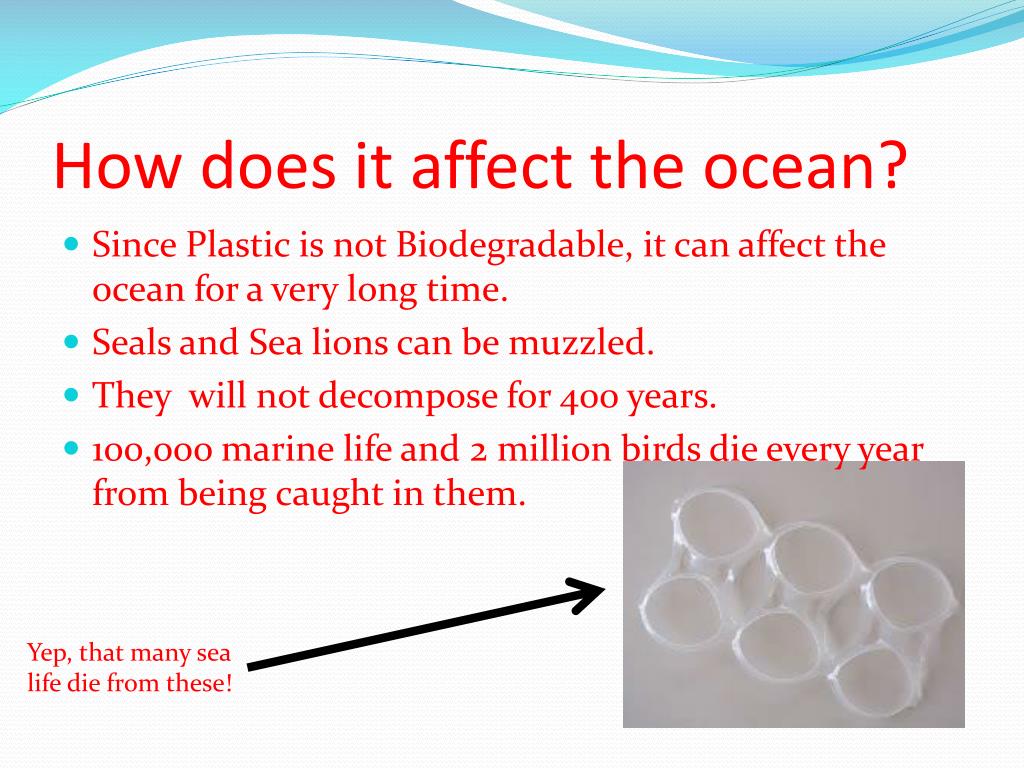 How does it affect the ocean?

Since Plastic is not Biodegradable, it can affect the ocean for a very long time.

Seals and Sea lions can be muzzled.

They  will not decompose for 400 years.

100,000 marine life and 2 million birds die every year from being caught in them.

Yep, that many sea life die from these!